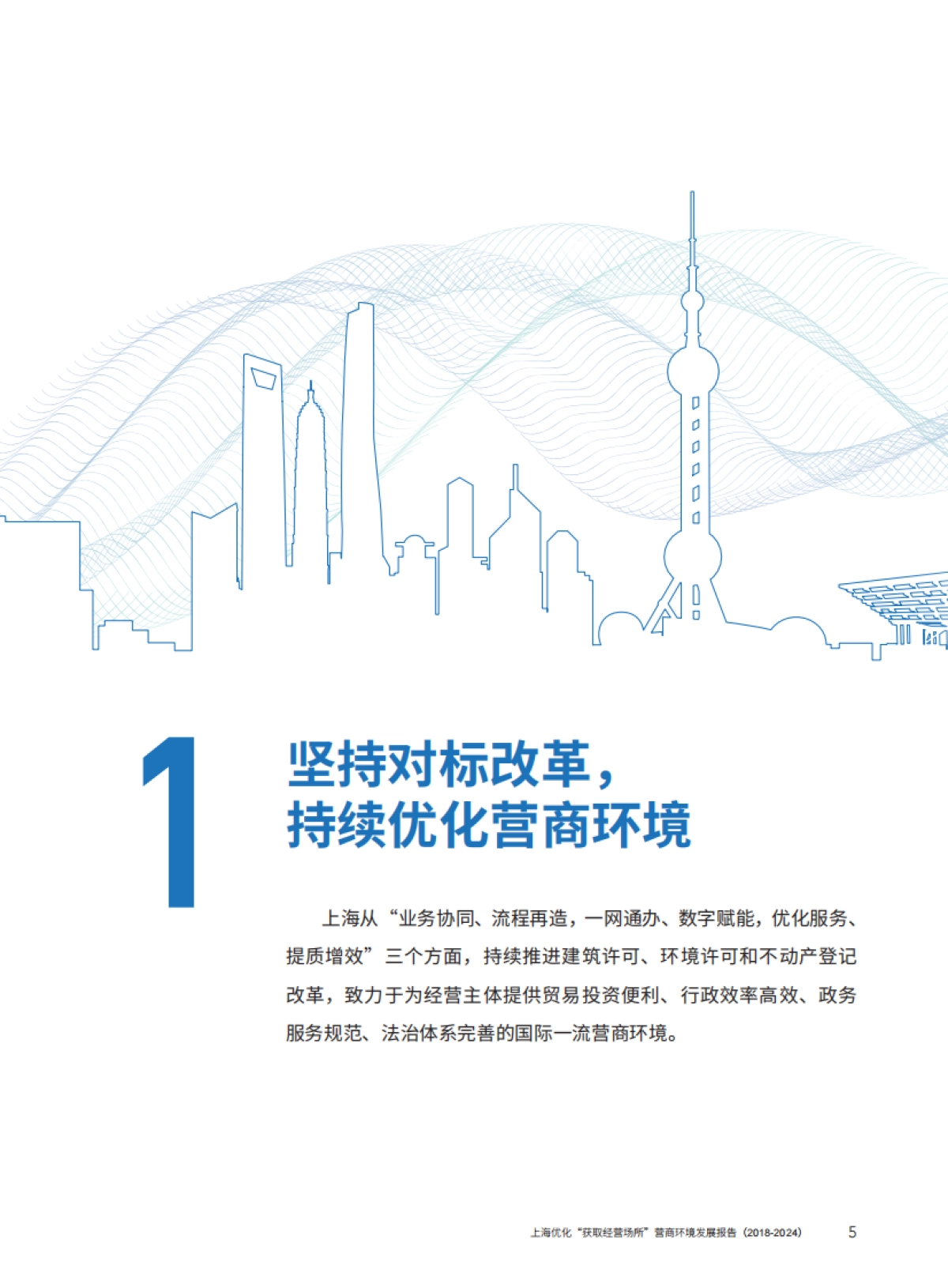 1

坚持对标改革，
持续优化营商环境

上海从“业务协同、流程再造，一网通办、数字赋能，优化服务、提质增效”三个方面，持续推进建筑许可、环境许可和不动产登记改革，致力于为经营主体提供贸易投资便利、行政效率高效、政务服务规范、法治体系完善的国际一流营商环境。

上海优化“获取经营场所”营商环境发展报告（2018-2024） 5